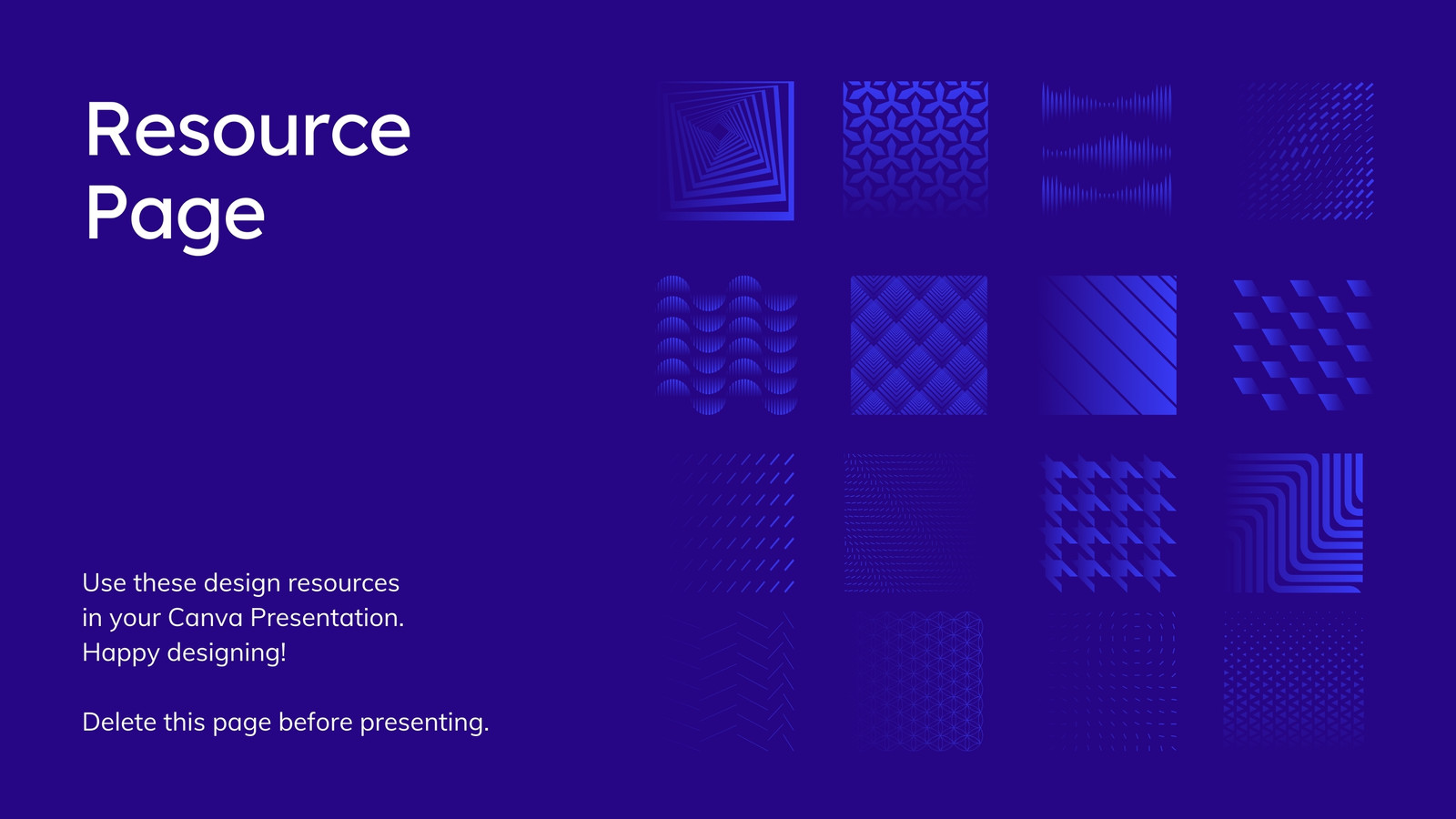 Resource Page

Use these design resources in your Canva Presentation. Happy designing!

Delete this page before presenting.